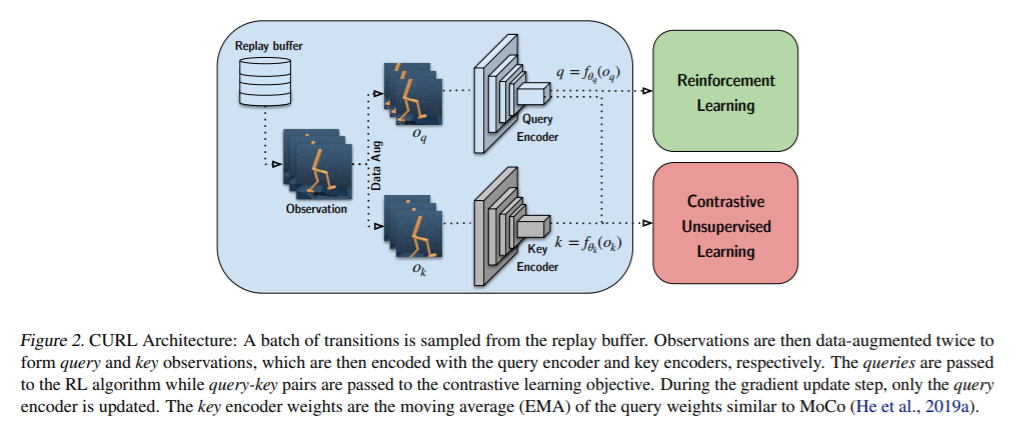 Replay buffer

Observation

Data Aug

$o_q$

$o_k$

Query Encoder

Key Encoder

$q = f_{\theta_q}(o_q)$

$k = f_{\theta_k}(o_k)$

Reinforcement Learning

Contrastive Unsupervised Learning

Figure 2. CURL Architecture: A batch of transitions is sampled from the replay buffer. Observations are then data-augmented twice to form query and key observations, which are then encoded with the query encoder and key encoders, respectively. The queries are passed to the RL algorithm while query-key pairs are passed to the contrastive learning objective. During the gradient update step, only the query encoder is updated. The key encoder weights are the moving average (EMA) of the query weights similar to MoCo (He et al., 2019a).